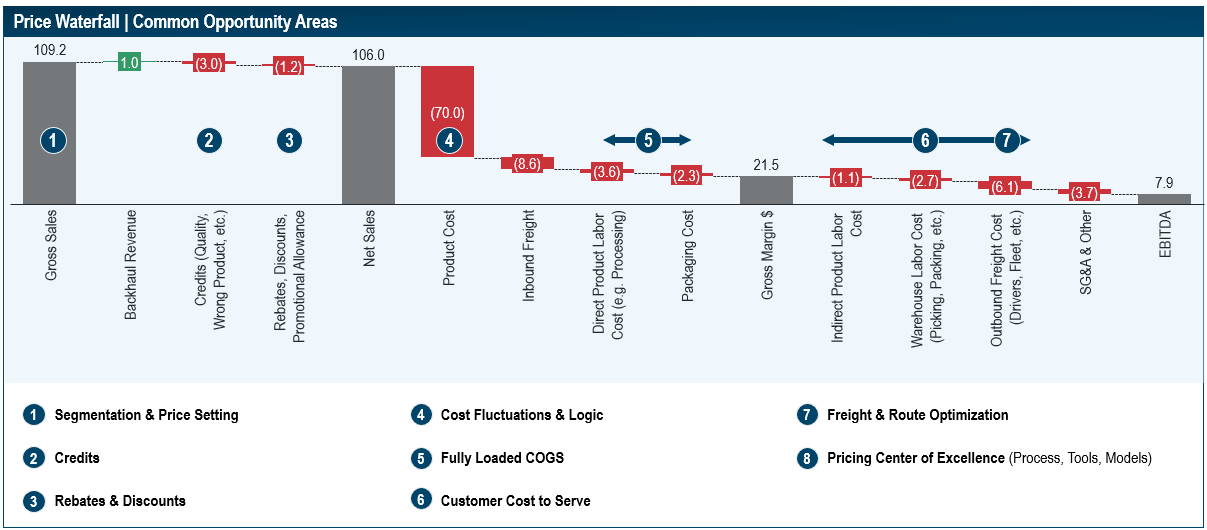 Price Waterfall | Common Opportunity Areas

109.2
1.0
(3.0)
(1.2)
106.0
(70.0)
(8.6)
(3.6)
(2.3)
21.5
(1.1)
(2.7)
(6.1)
(3.7)
7.9

1
2
3
4
5
6
7

Gross Sales
Backhaul Revenue
Credits (Quality, Wrong Product, etc.)
Rebates, Discounts, Promotional Allowance
Net Sales
Product Cost
Inbound Freight
Direct Product Labor Cost (e.g. Processing)
Packaging Cost
Gross Margin $
Indirect Product Labor Cost
Warehouse Labor Cost (Picking, Packing, etc.)
Outbound Freight Cost (Drivers, Fleet, etc.)
SG&A & Other
EBITDA

1 Segmentation & Price Setting
2 Credits
3 Rebates & Discounts
4 Cost Fluctuations & Logic
5 Fully Loaded COGS
6 Customer Cost to Serve
7 Freight & Route Optimization
8 Pricing Center of Excellence (Process, Tools, Models)